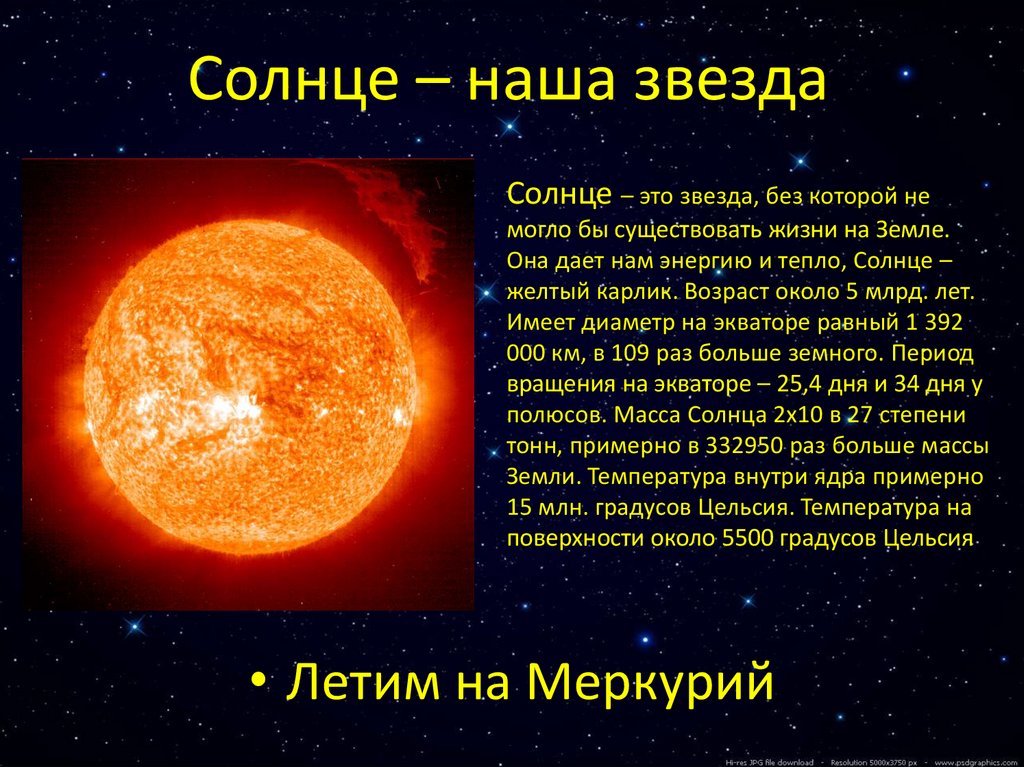 Солнце – наша звезда

Солнце – это звезда, без которой не могло бы существовать жизни на Земле. Она дает нам энергию и тепло, Солнце – желтый карлик. Возраст около 5 млрд. лет. Имеет диаметр на экваторе равный 1 392 000 км, в 109 раз больше земного. Период вращения на экваторе – 25,4 дня и 34 дня у полюсов. Масса Солнца 2х10 в 27 степени тонн, примерно в 332950 раз больше массы Земли. Температура внутри ядра примерно 15 млн. градусов Цельсия. Температура на поверхности около 5500 градусов Цельсия

• Летим на Меркурий

Hi-res JPG file download • Resolution 5000x3750 px • www.psdgraphics.com